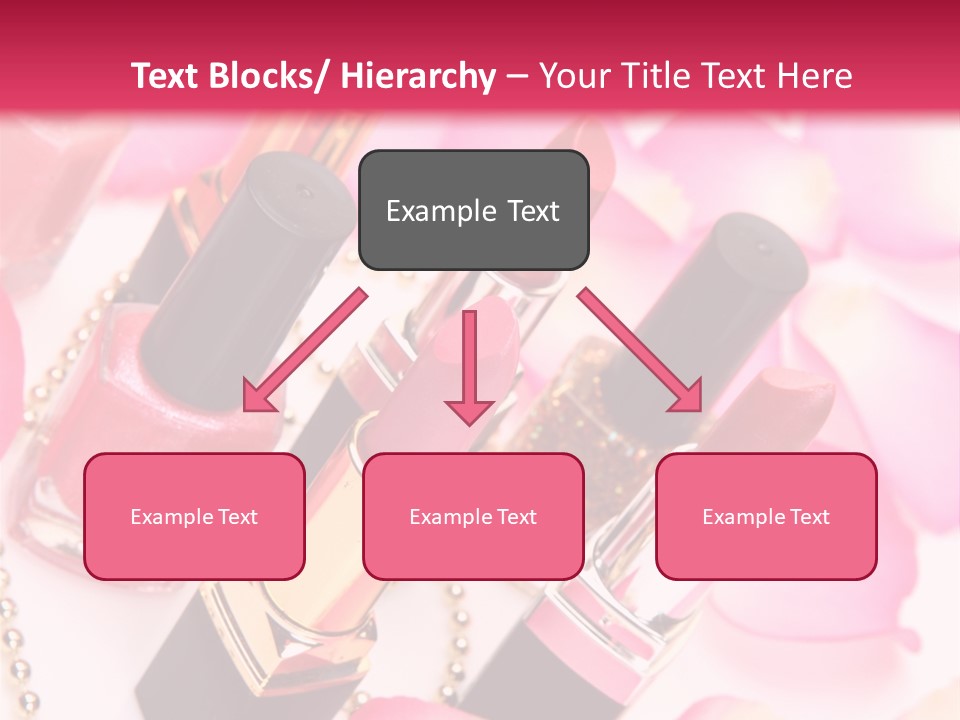 Text Blocks/ Hierarchy – Your Title Text Here

Example Text

Example Text

Example Text

Example Text